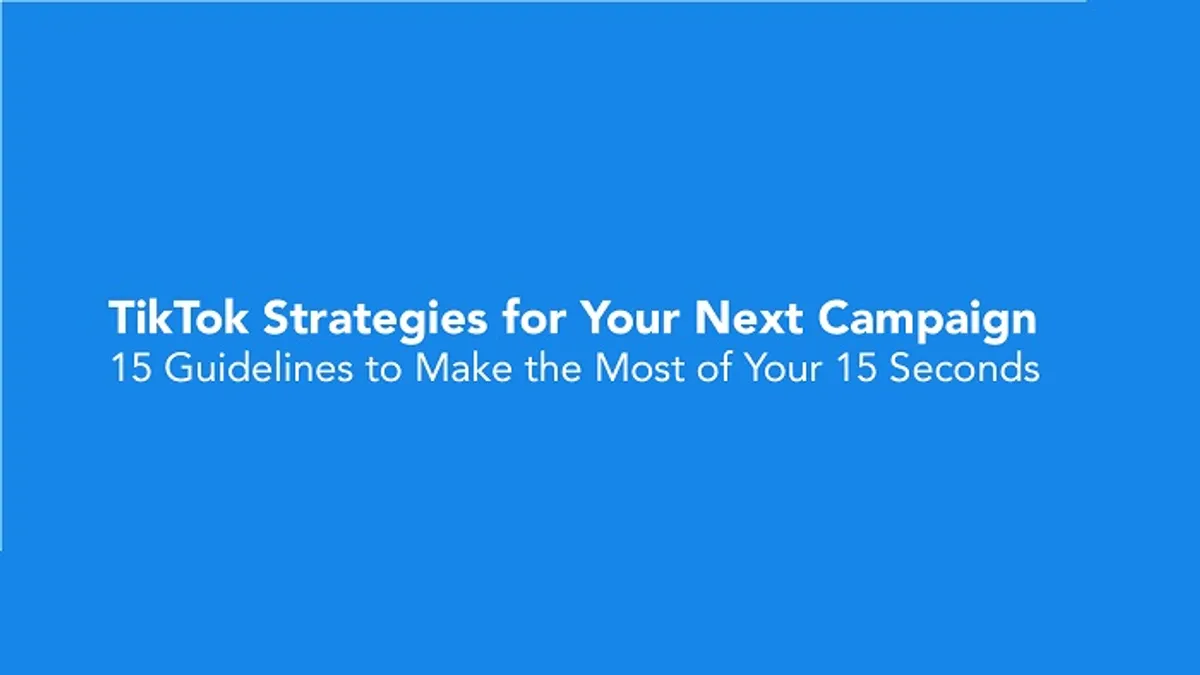 TikTok Strategies for Your Next Campaign
15 Guidelines to Make the Most of Your 15 Seconds